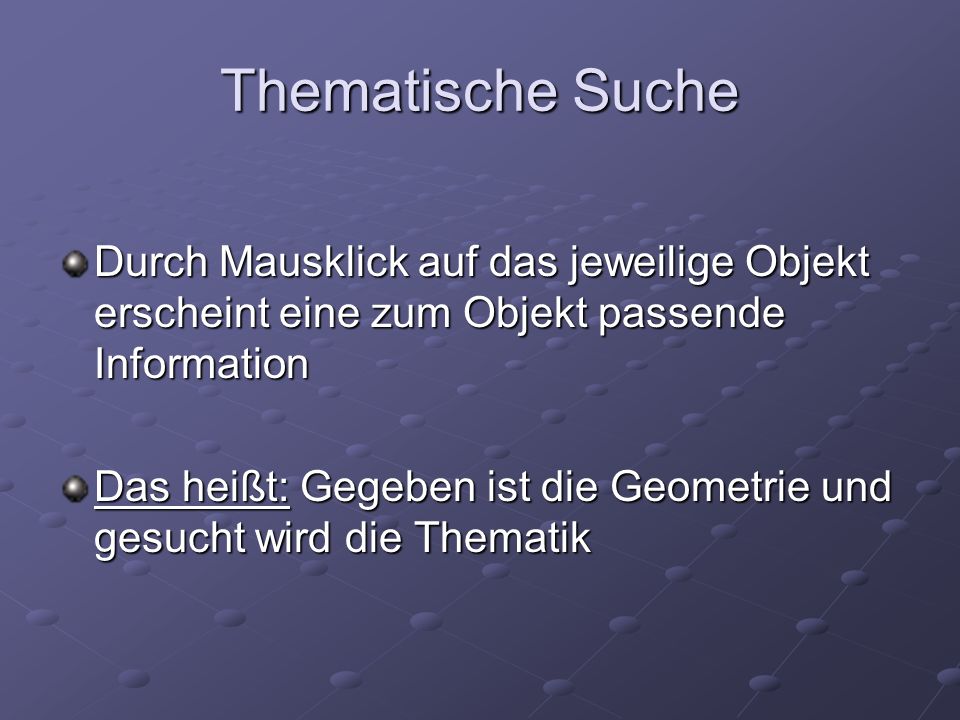 Thematische Suche

Durch Mausklick auf das jeweilige Objekt erscheint eine zum Objekt passende Information

Das heißt: Gegeben ist die Geometrie und gesucht wird die Thematik